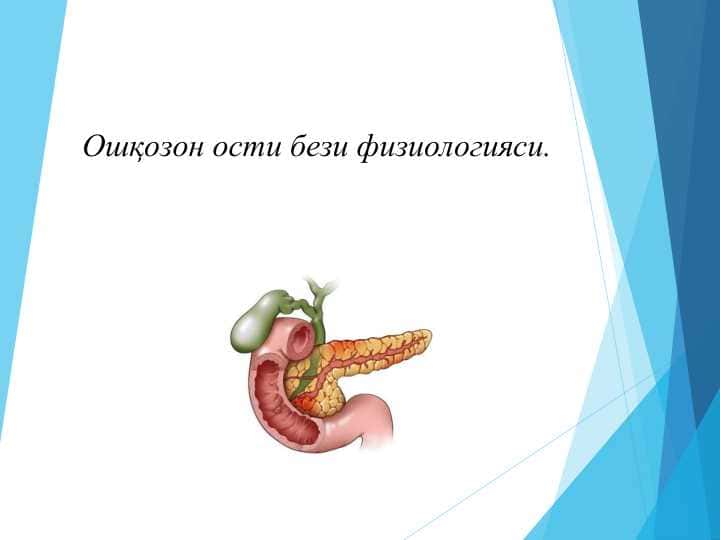 Ошқозон ости бези физиологияси.